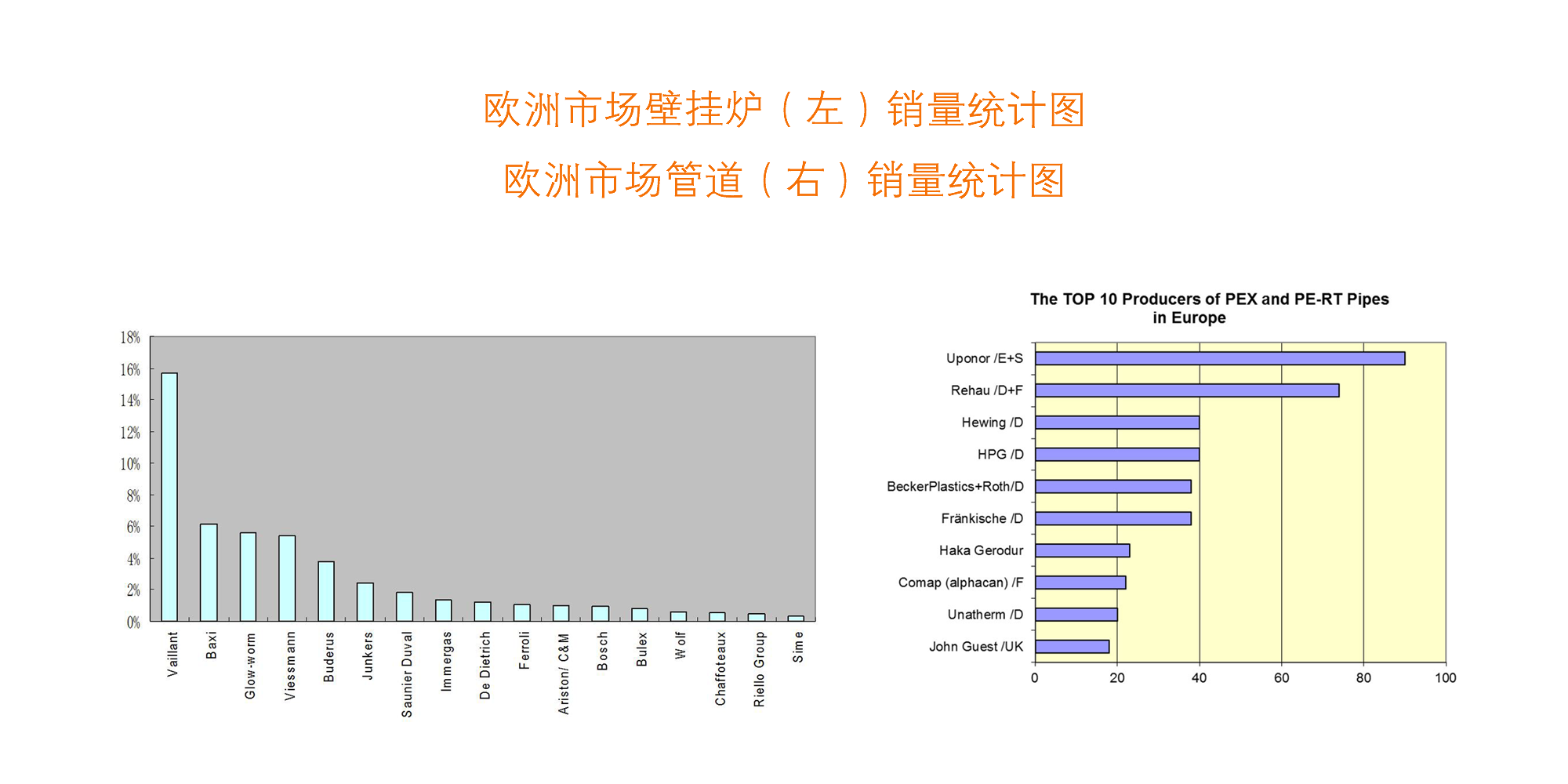 欧洲市场壁挂炉（左）销量统计图

欧洲市场管道（右）销量统计图

18%
16%
14%
12%
10%
8%
6%
4%
2%
0%

Vaillant
Baxi
Glow-worm
Viessmann
Buderus
Junkers
Saunier Duval
Immergas
De Dietrich
Ferroli
Ariston/ C&M
Bosch
Bulex
Wolf
Chaffoteaux
Riello Group
Sime

The TOP 10 Producers of PEX and PE-RT Pipes in Europe

Uponor /E+S
Rehau /D+F
Hewing /D
HPG /D
BeckerPlastics+Roth/D
Fränkische /D
Haka Gerodur
Comap (alphacan) /F
Unatherm /D
John Guest /UK

0
20
40
60
80
100